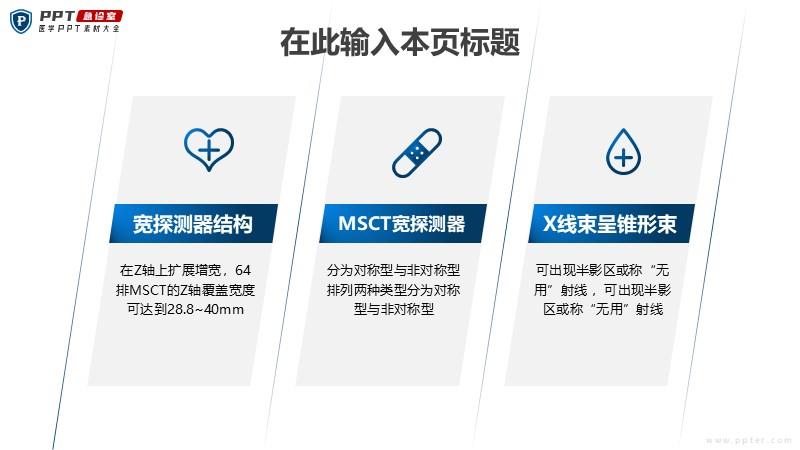 PPT 急诊室
医学PPT素材大全

在此输入本页标题

宽探测器结构

在Z轴上扩展增宽，64排MSCT的Z轴覆盖宽度可达到28.8~40mm

MSCT宽探测器

分为对称型与非对称型排列两种类型分为对称型与非对称型

X线束呈锥形束

可出现半影区或称“无用”射线，可出现半影区或称“无用”射线

www.ppter.com